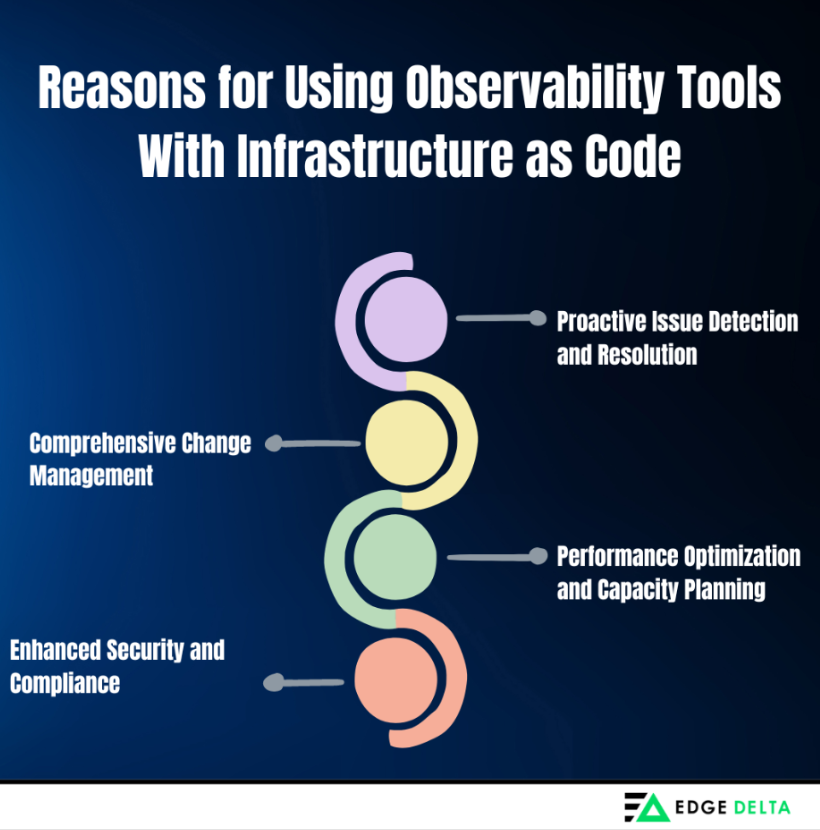 Reasons for Using Observability Tools With Infrastructure as Code

Proactive Issue Detection and Resolution

Comprehensive Change Management

Performance Optimization and Capacity Planning

Enhanced Security and Compliance

EDGE DELTA